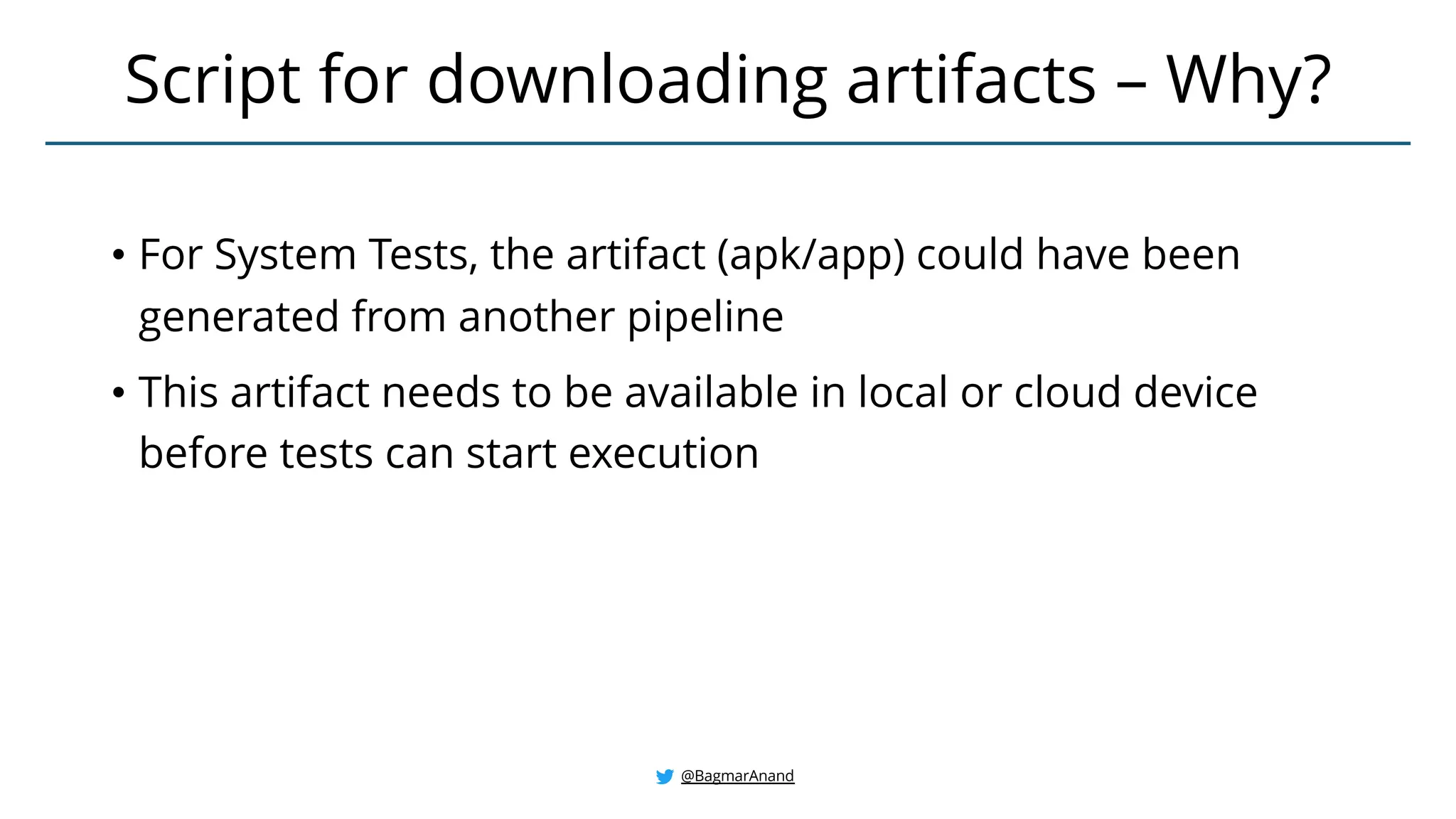 Script for downloading artifacts – Why?

• For System Tests, the artifact (apk/app) could have been generated from another pipeline

• This artifact needs to be available in local or cloud device before tests can start execution

@BagmarAnand